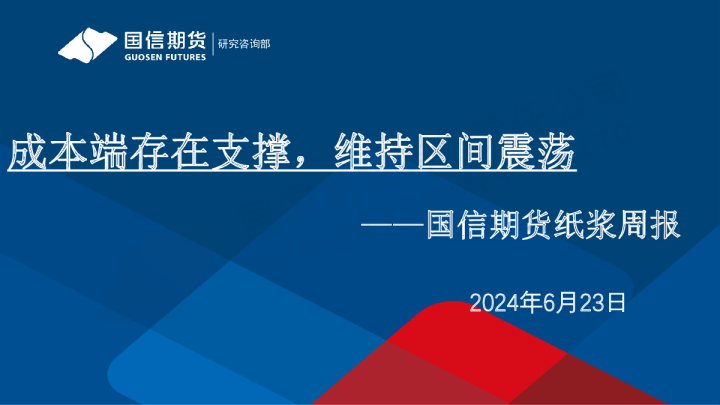 国信期货
GUOSEN FUTURES
研究咨询部

成本端存在支撑，维持区间震荡

——国信期货纸浆周报

2024年6月23日